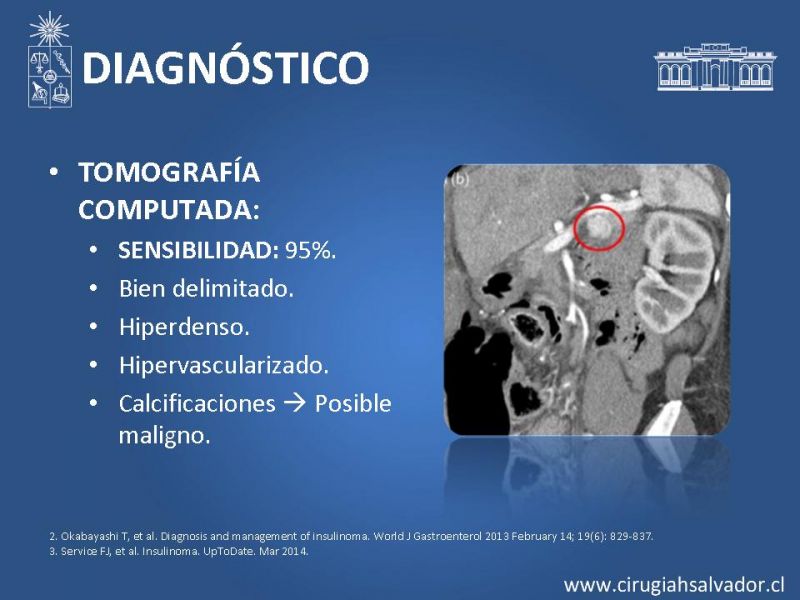 DIAGNÓSTICO

• TOMOGRAFÍA COMPUTADA:
  • SENSIBILIDAD: 95%.
  • Bien delimitado.
  • Hiperdenso.
  • Hipervascularizado.
  • Calcificaciones → Posible maligno.

(b)

2. Okabayashi T, et al. Diagnosis and management of insulinoma. World J Gastroenterol 2013 February 14; 19(6): 829-837.
3. Service FJ, et al. Insulinoma. UpToDate. Mar 2014.

www.cirugiahsalvador.cl